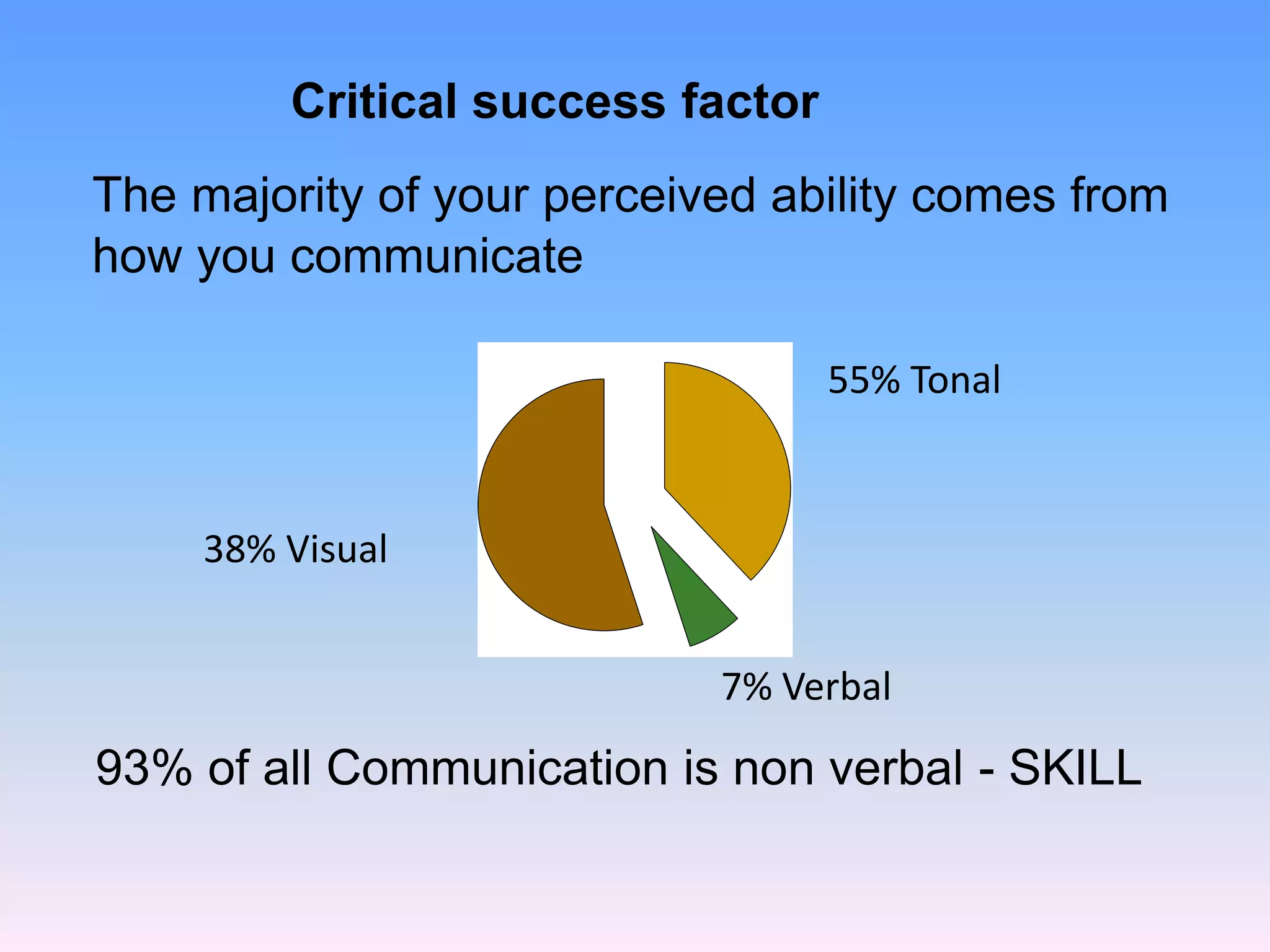 Critical success factor

The majority of your perceived ability comes from how you communicate

55% Tonal

38% Visual

7% Verbal

93% of all Communication is non verbal - SKILL